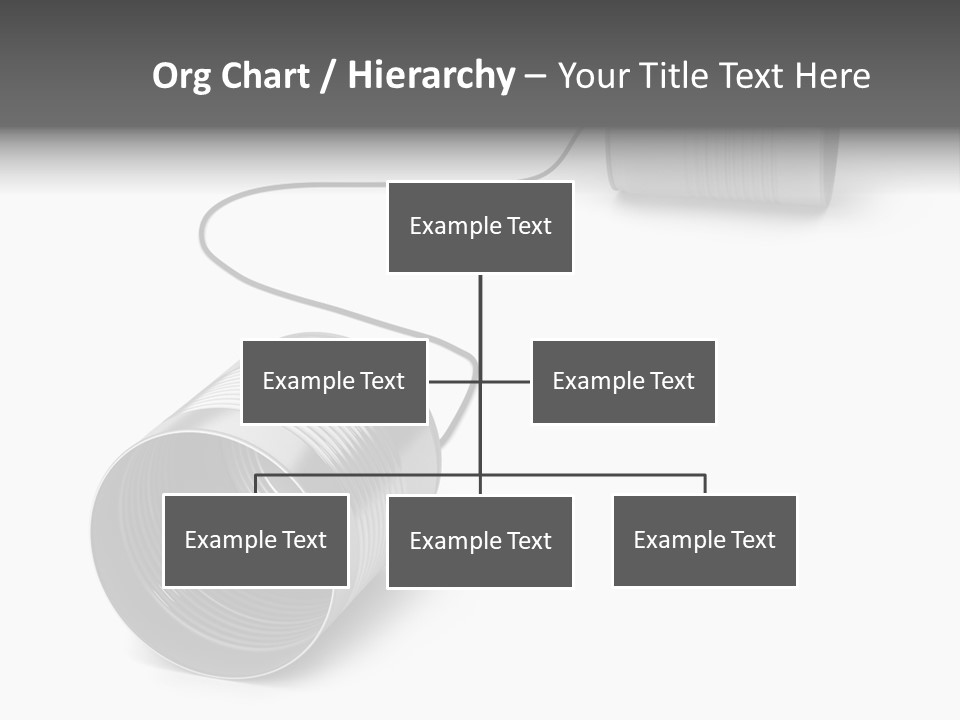 Org Chart / Hierarchy – Your Title Text Here

Example Text

Example Text

Example Text

Example Text

Example Text

Example Text